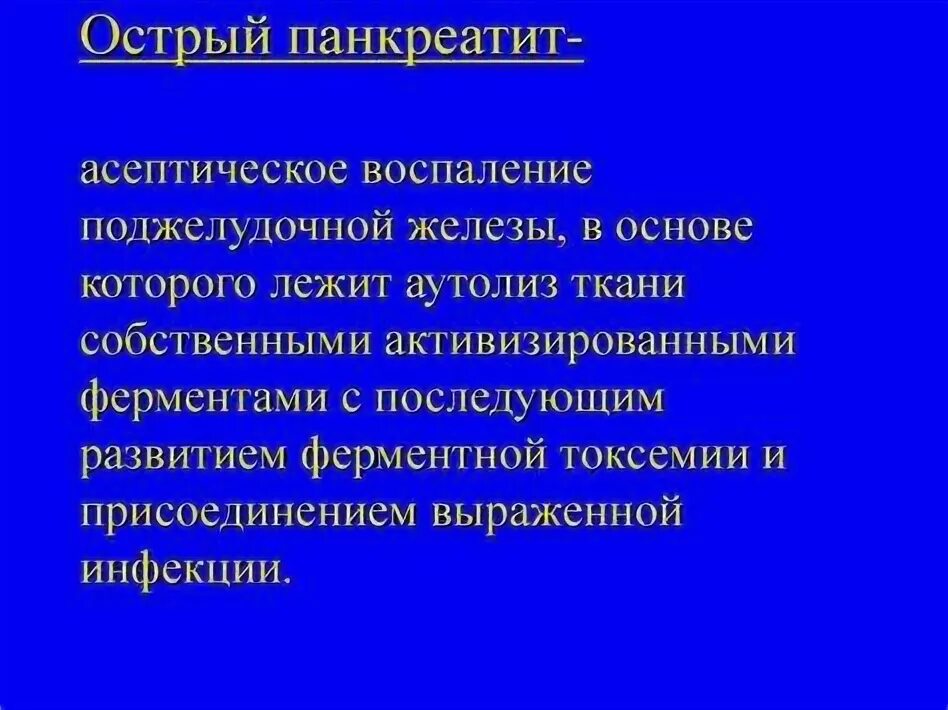 Острый панкреатит-

асептическое воспаление поджелудочной железы, в основе которого лежит аутолиз ткани собственными активизированными ферментами с последующим развитием ферментной токсемии и присоединением выраженной инфекции.